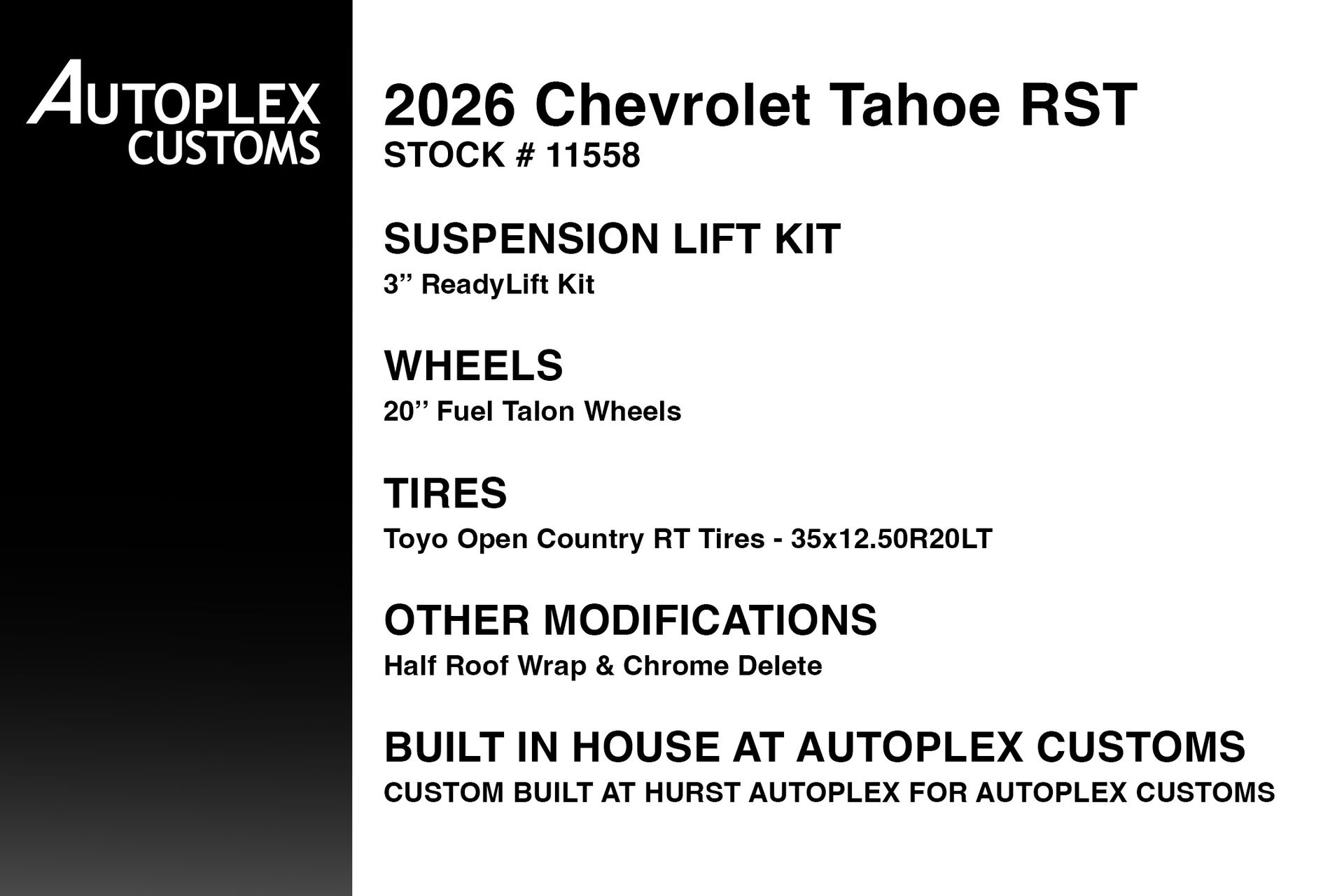 AUTOPLEX CUSTOMS

2026 Chevrolet Tahoe RST
STOCK # 11558

SUSPENSION LIFT KIT
3” ReadyLift Kit

WHEELS
20” Fuel Talon Wheels

TIRES
Toyo Open Country RT Tires - 35x12.50R20LT

OTHER MODIFICATIONS
Half Roof Wrap & Chrome Delete

BUILT IN HOUSE AT AUTOPLEX CUSTOMS
CUSTOM BUILT AT HURST AUTOPLEX FOR AUTOPLEX CUSTOMS